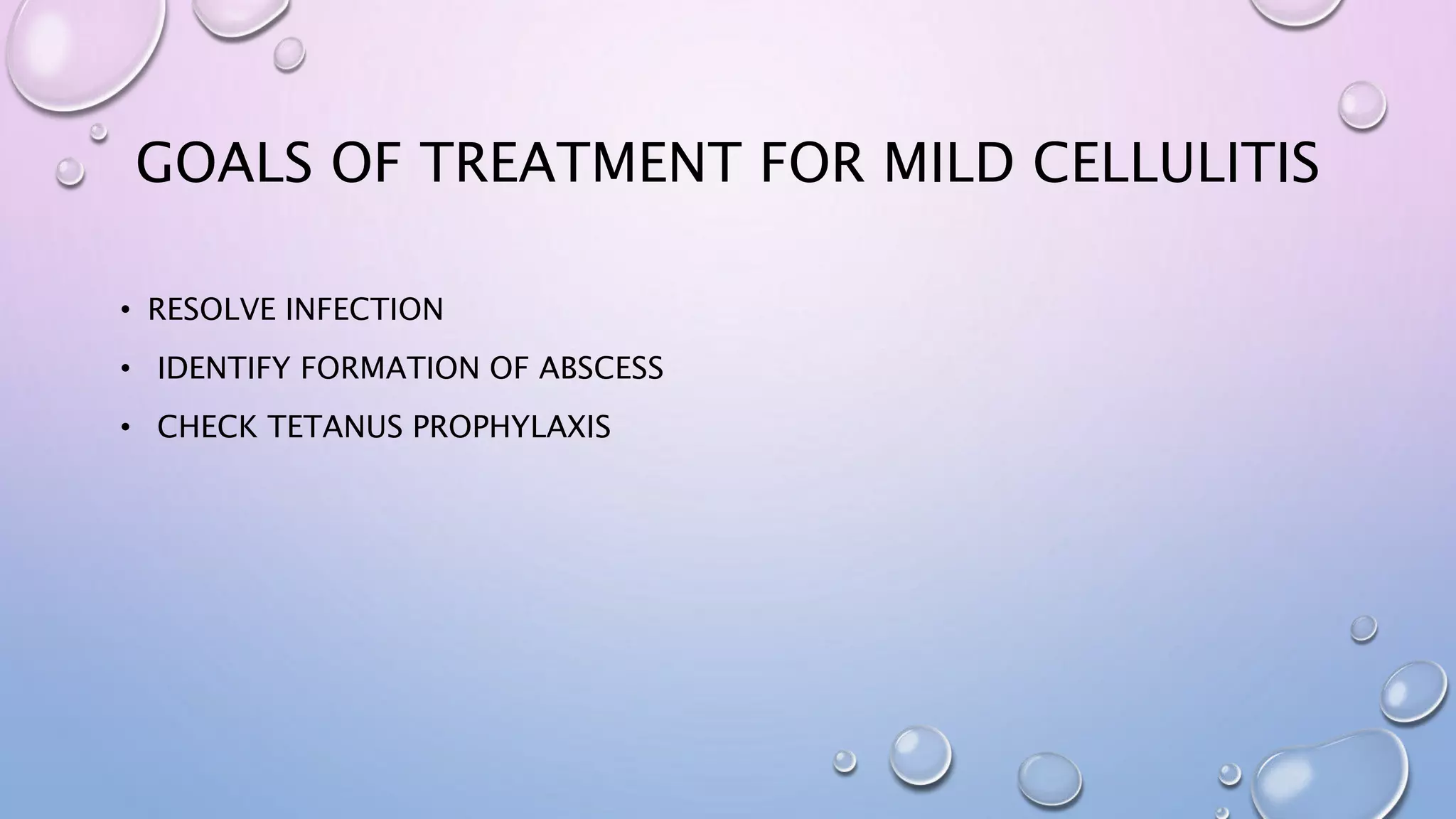 GOALS OF TREATMENT FOR MILD CELLULITIS

• RESOLVE INFECTION
• IDENTIFY FORMATION OF ABSCESS
• CHECK TETANUS PROPHYLAXIS